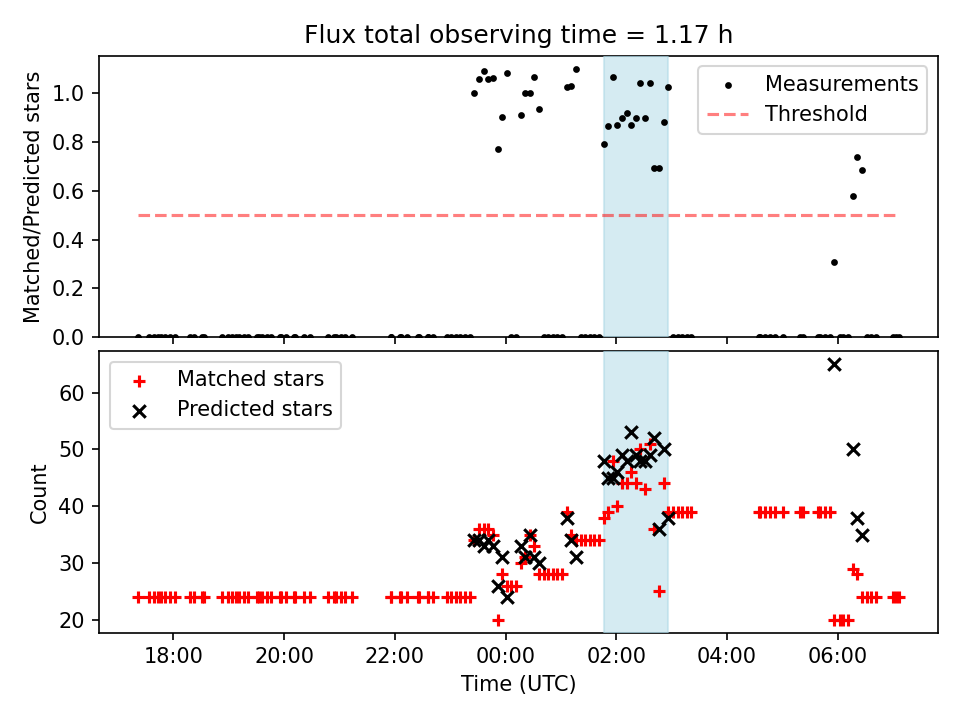 Flux total observing time = 1.17 h

Matched/Predicted stars
1.0
0.8
0.6
0.4
0.2
0.0

Measurements
Threshold

Count
60
50
40
30
20

Matched stars
Predicted stars

18:00
20:00
22:00
00:00
02:00
04:00
06:00
Time (UTC)